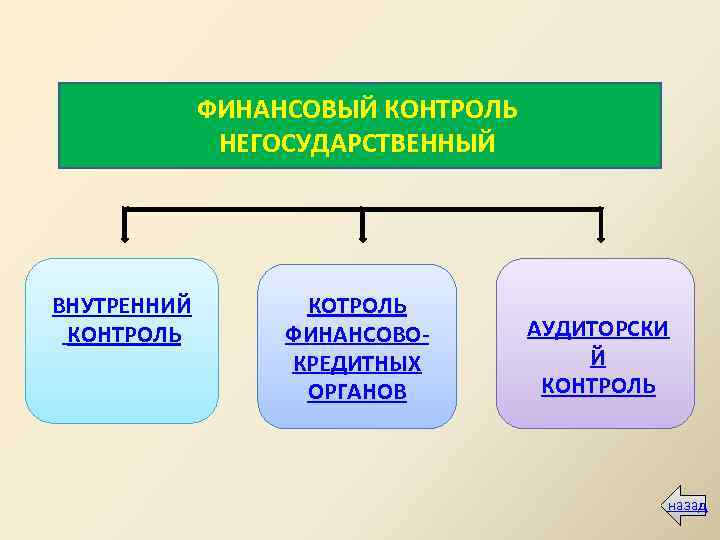 ФИНАНСОВЫЙ КОНТРОЛЬ НЕГОСУДАРСТВЕННЫЙ

ВНУТРЕННИЙ КОНТРОЛЬ

КОТРОЛЬ ФИНАНСОВО-КРЕДИТНЫХ ОРГАНОВ

АУДИТОРСКИ Й КОНТРОЛЬ

назад